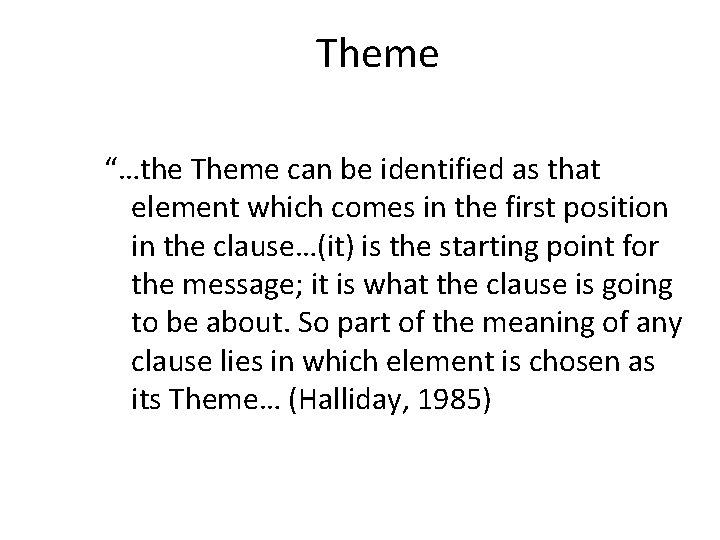 Theme

“…the Theme can be identified as that element which comes in the first position in the clause…(it) is the starting point for the message; it is what the clause is going to be about. So part of the meaning of any clause lies in which element is chosen as its Theme… (Halliday, 1985)